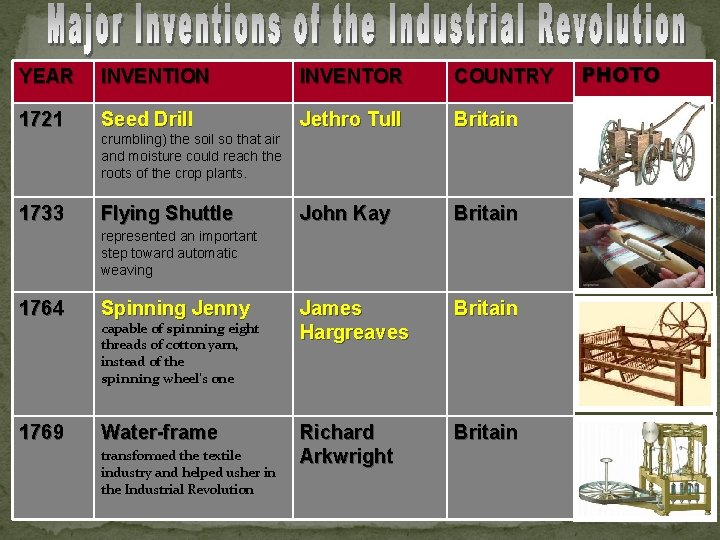 Major Inventions of the Industrial Revolution

| YEAR | INVENTION | INVENTOR | COUNTRY | PHOTO |
|---|---|---|---|---|
| 1721 | Seed Drill crumbling) the soil so that air and moisture could reach the roots of the crop plants. | Jethro Tull | Britain | |
| 1733 | Flying Shuttle represented an important step toward automatic weaving | John Kay | Britain | |
| 1764 | Spinning Jenny capable of spinning eight threads of cotton yarn, instead of the spinning wheel's one | James Hargreaves | Britain | |
| 1769 | Water-frame transformed the textile industry and helped usher in the Industrial Revolution | Richard Arkwright | Britain | |